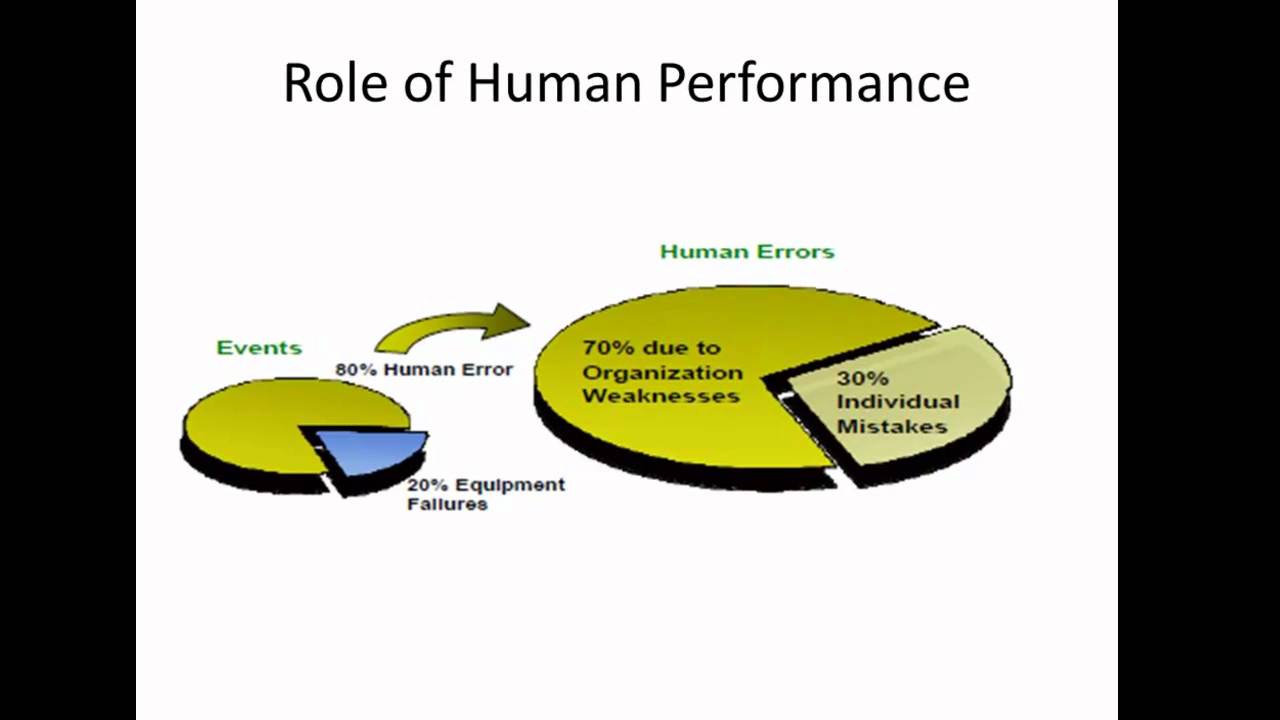 Role of Human Performance

Events

80% Human Error

20% Equipment Failures

Human Errors

70% due to Organization Weaknesses

30% Individual Mistakes